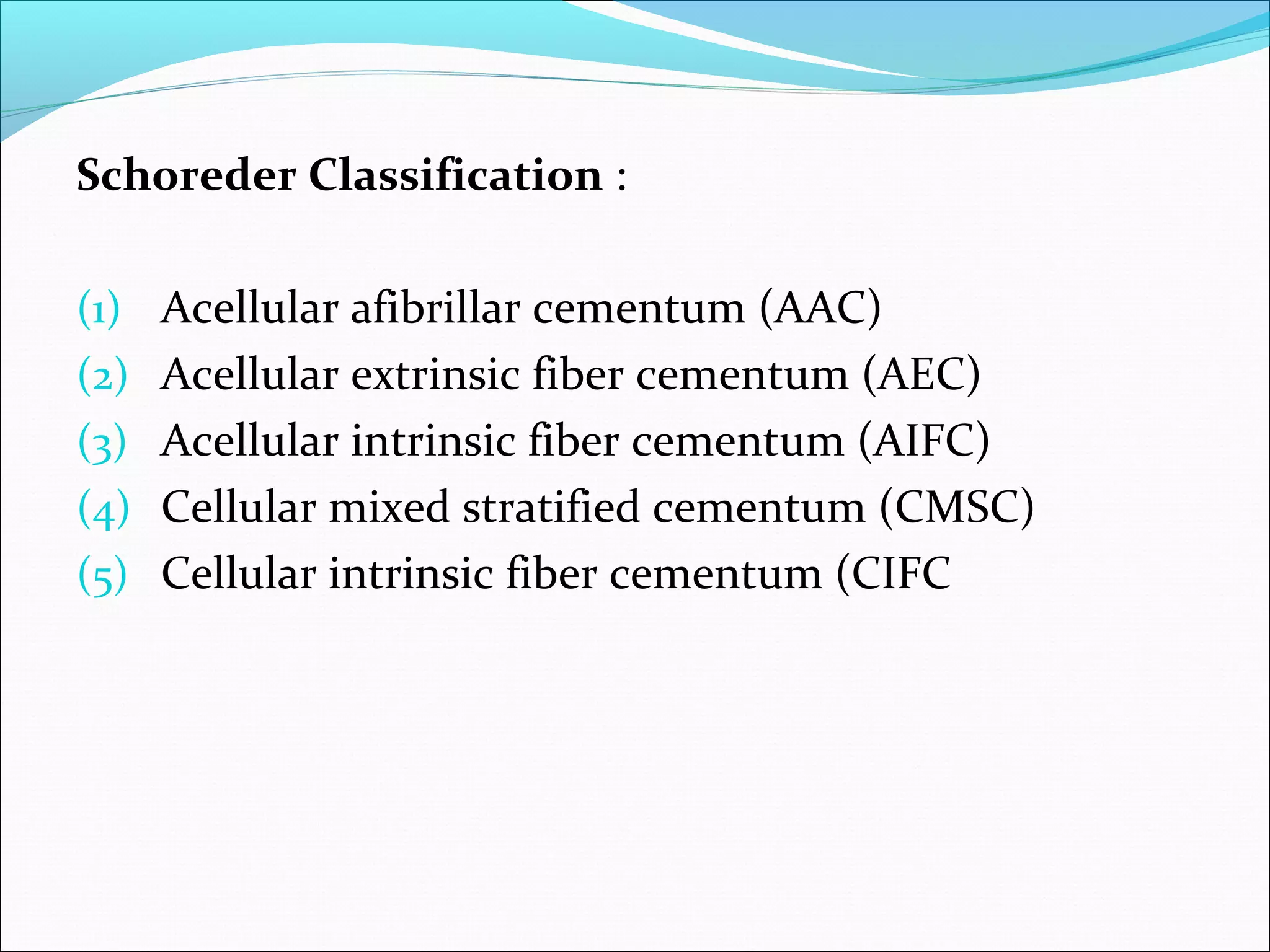 Schoreder Classification :

(1) Acellular afibrillar cementum (AAC)
(2) Acellular extrinsic fiber cementum (AEC)
(3) Acellular intrinsic fiber cementum (AIFC)
(4) Cellular mixed stratified cementum (CMSC)
(5) Cellular intrinsic fiber cementum (CIFC